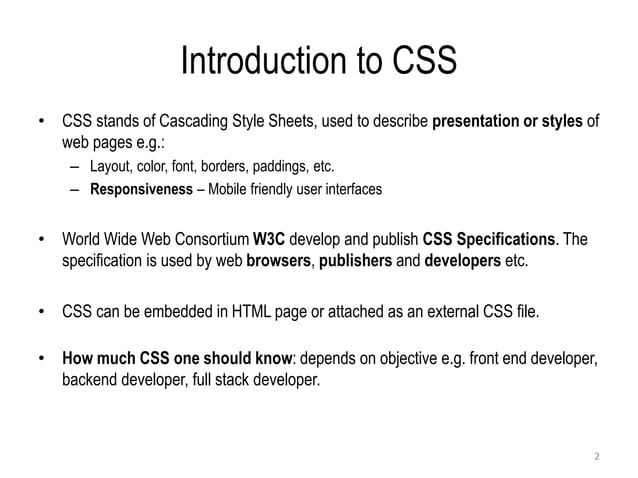 Introduction to CSS

• CSS stands of Cascading Style Sheets, used to describe presentation or styles of web pages e.g.:
– Layout, color, font, borders, paddings, etc.
– Responsiveness – Mobile friendly user interfaces

• World Wide Web Consortium W3C develop and publish CSS Specifications. The specification is used by web browsers, publishers and developers etc.

• CSS can be embedded in HTML page or attached as an external CSS file.

• How much CSS one should know: depends on objective e.g. front end developer, backend developer, full stack developer.

2